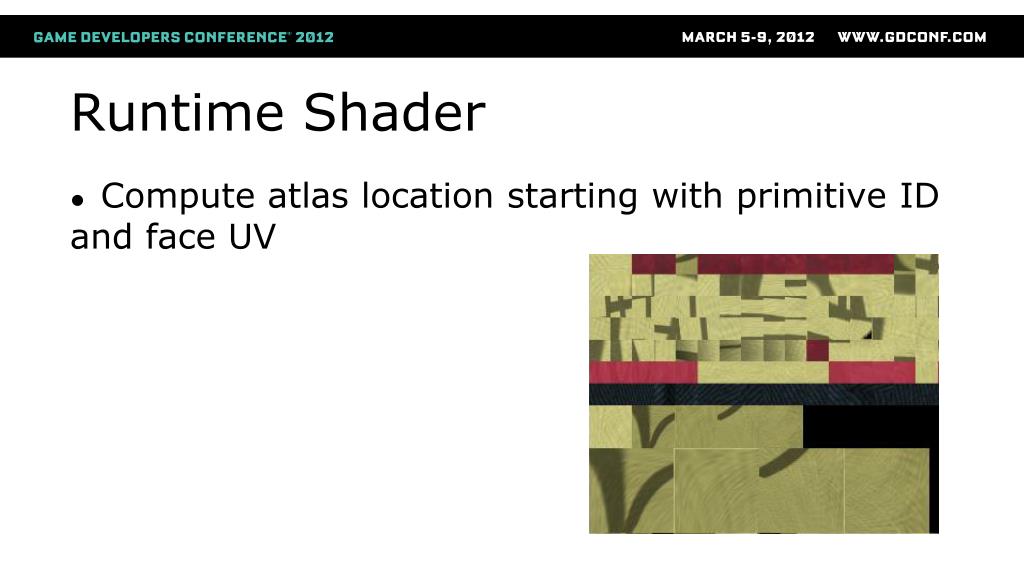 GAME DEVELOPERS CONFERENCE® 2012

MARCH 5-9, 2012 WWW.GDCONF.COM

Runtime Shader

● Compute atlas location starting with primitive ID and face UV